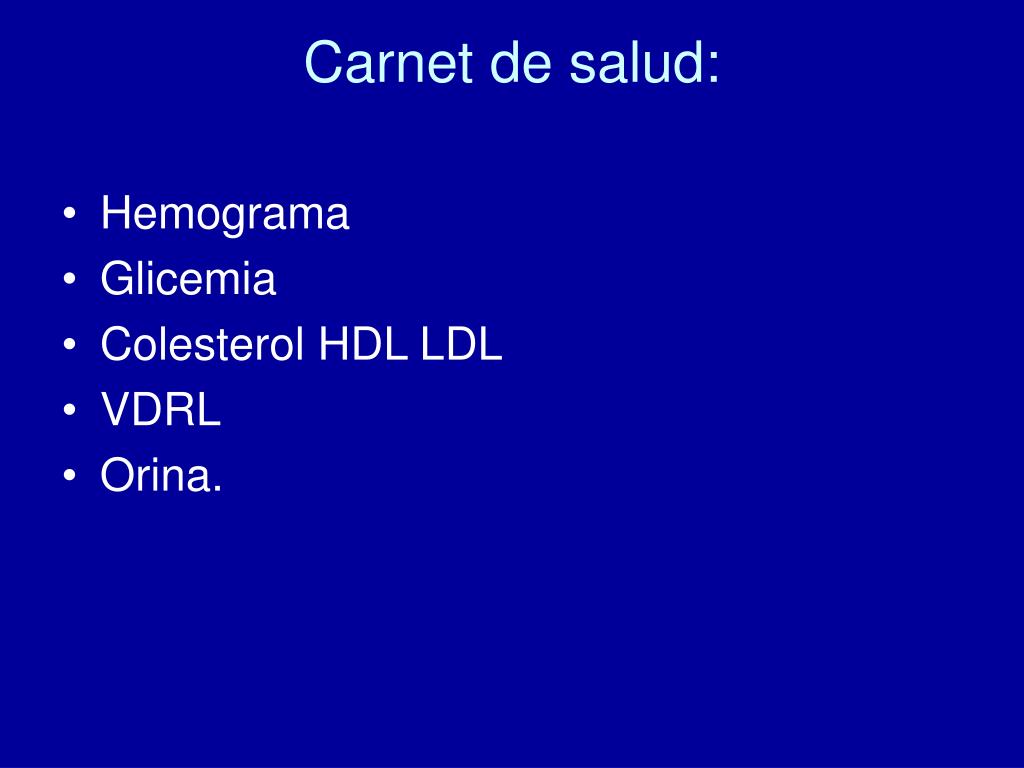 Carnet de salud:

• Hemograma
• Glicemia
• Colesterol HDL LDL
• VDRL
• Orina.